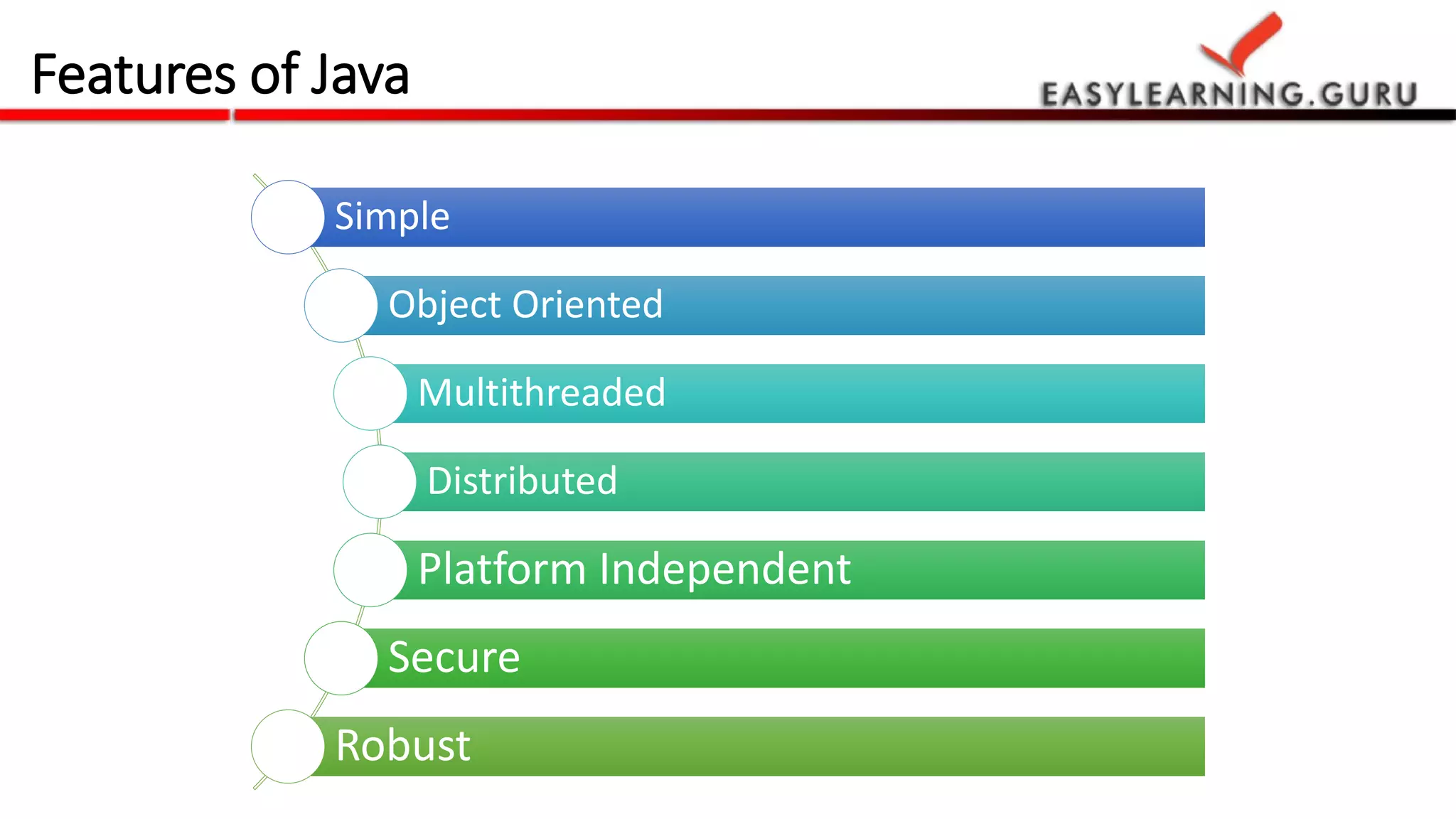 Features of Java

EASYLEARNING.GURU

Simple

Object Oriented

Multithreaded

Distributed

Platform Independent

Secure

Robust